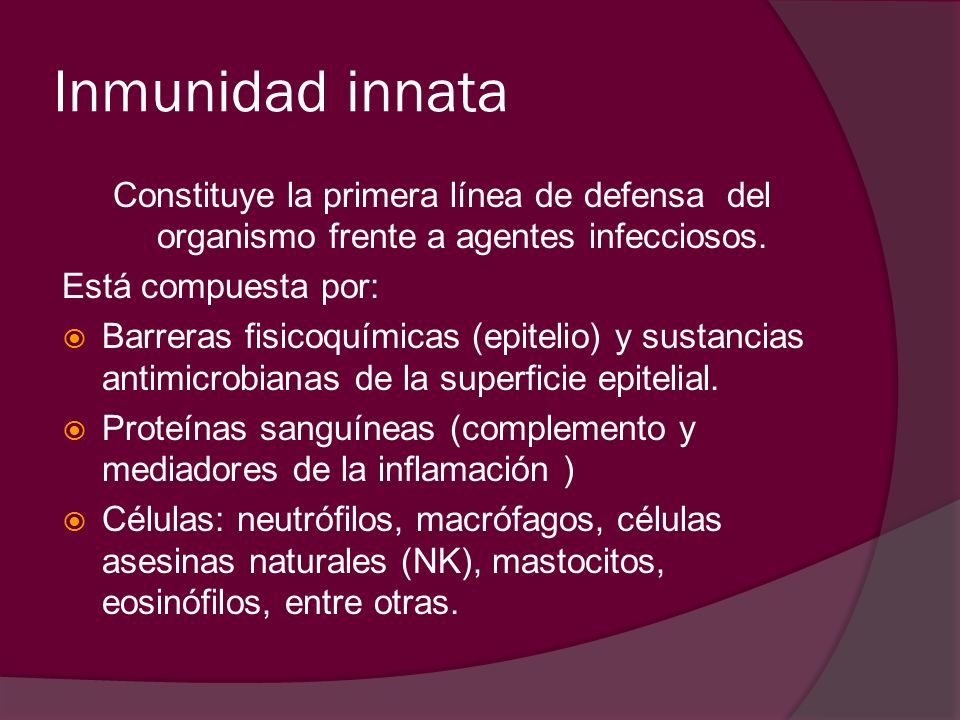 Inmunidad innata

Constituye la primera línea de defensa del organismo frente a agentes infecciosos.

Está compuesta por:

Barreras fisicoquímicas (epitelio) y sustancias antimicrobianas de la superficie epitelial.

Proteínas sanguíneas (complemento y mediadores de la inflamación )

Células: neutrófilos, macrófagos, células asesinas naturales (NK), mastocitos, eosinófilos, entre otras.